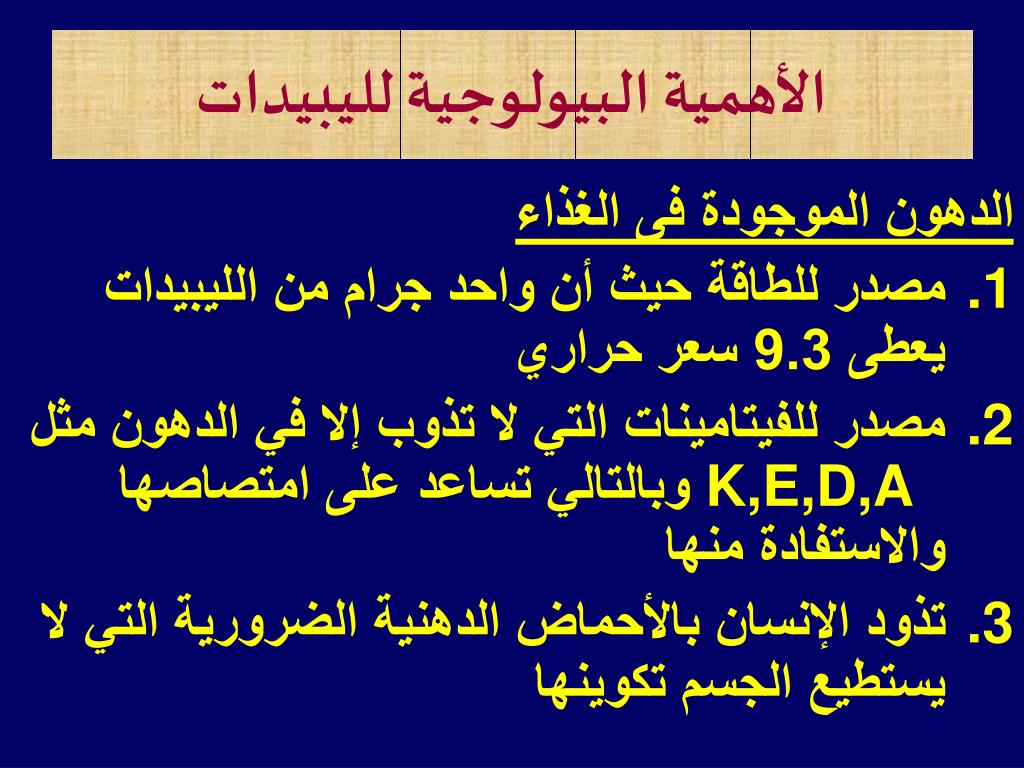 الأهمية البيولوجية لليبيدات

الدهون الموجودة فى الغذاء

1. مصدر للطاقة حيث أن واحد جرام من الليبيدات يعطى 9.3 سعر حراري

2. مصدر للفيتامينات التي لا تذوب إلا في الدهون مثل K,E,D,A وبالتالي تساعد على امتصاصها والاستفادة منها

3. تذود الإنسان بالأحماض الدهنية الضرورية التي لا يستطيع الجسم تكوينها